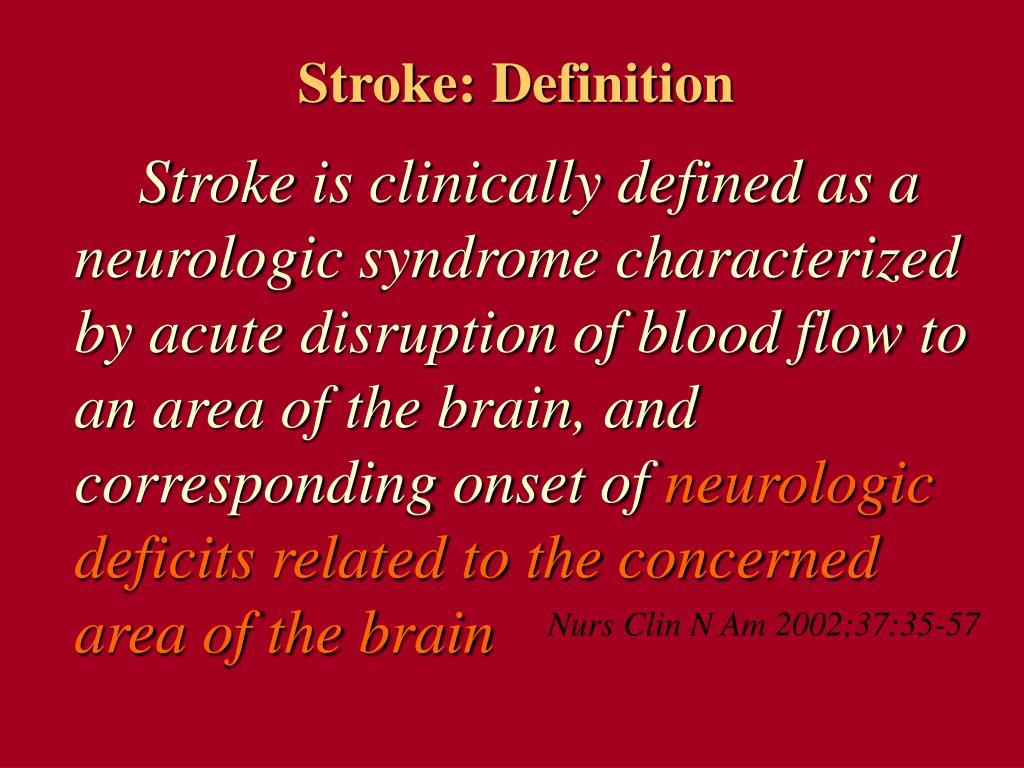 Stroke: Definition

Stroke is clinically defined as a neurologic syndrome characterized by acute disruption of blood flow to an area of the brain, and corresponding onset of neurologic deficits related to the concerned area of the brain

Nurs Clin N Am 2002;37:35-57